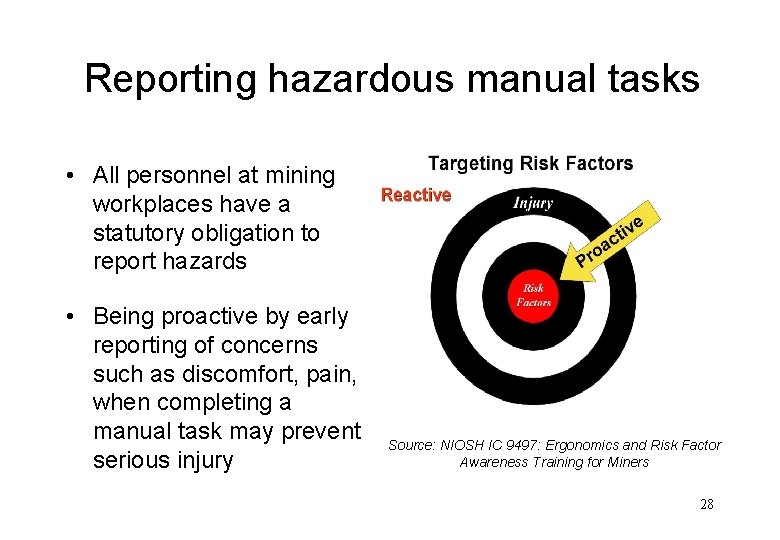 Reporting hazardous manual tasks

• All personnel at mining workplaces have a statutory obligation to report hazards

• Being proactive by early reporting of concerns such as discomfort, pain, when completing a manual task may prevent serious injury

Targeting Risk Factors

Reactive

Injury

Proactive

Risk Factors

Source: NIOSH IC 9497: Ergonomics and Risk Factor Awareness Training for Miners

28